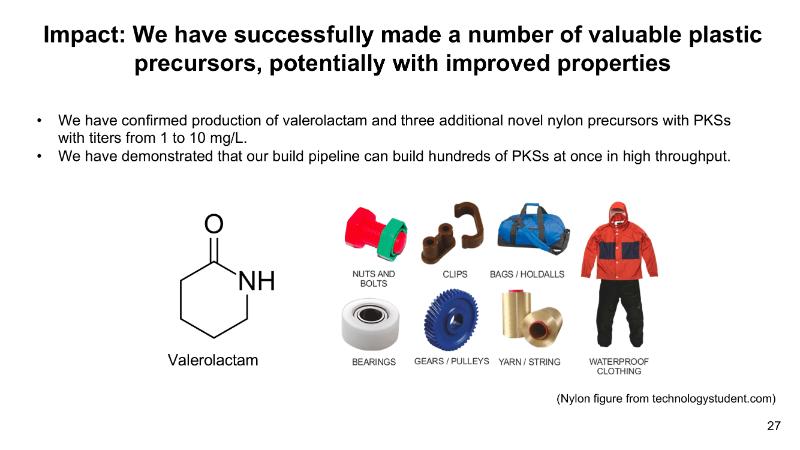 Impact: We have successfully made a number of valuable plastic precursors, potentially with improved properties

• We have confirmed production of valerolactam and three additional novel nylon precursors with PKSs with titers from 1 to 10 mg/L.
• We have demonstrated that our build pipeline can build hundreds of PKSs at once in high throughput.

O

NH

Valerolactam

NUTS AND BOLTS

CLIPS

BAGS / HOLDALLS

BEARINGS

GEARS / PULLEYS

YARN / STRING

WATERPROOF CLOTHING

(Nylon figure from technologystudent.com)

27